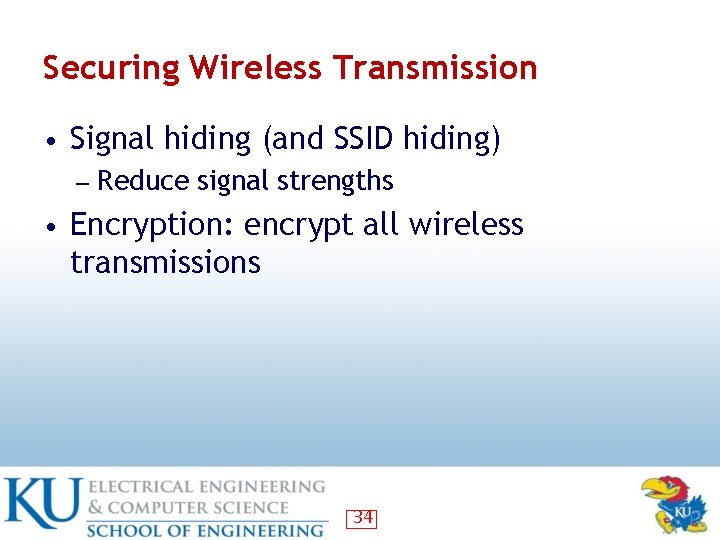 Securing Wireless Transmission

• Signal hiding (and SSID hiding)
– Reduce signal strengths
• Encryption: encrypt all wireless transmissions

KU ELECTRICAL ENGINEERING & COMPUTER SCIENCE SCHOOL OF ENGINEERING

34

KU